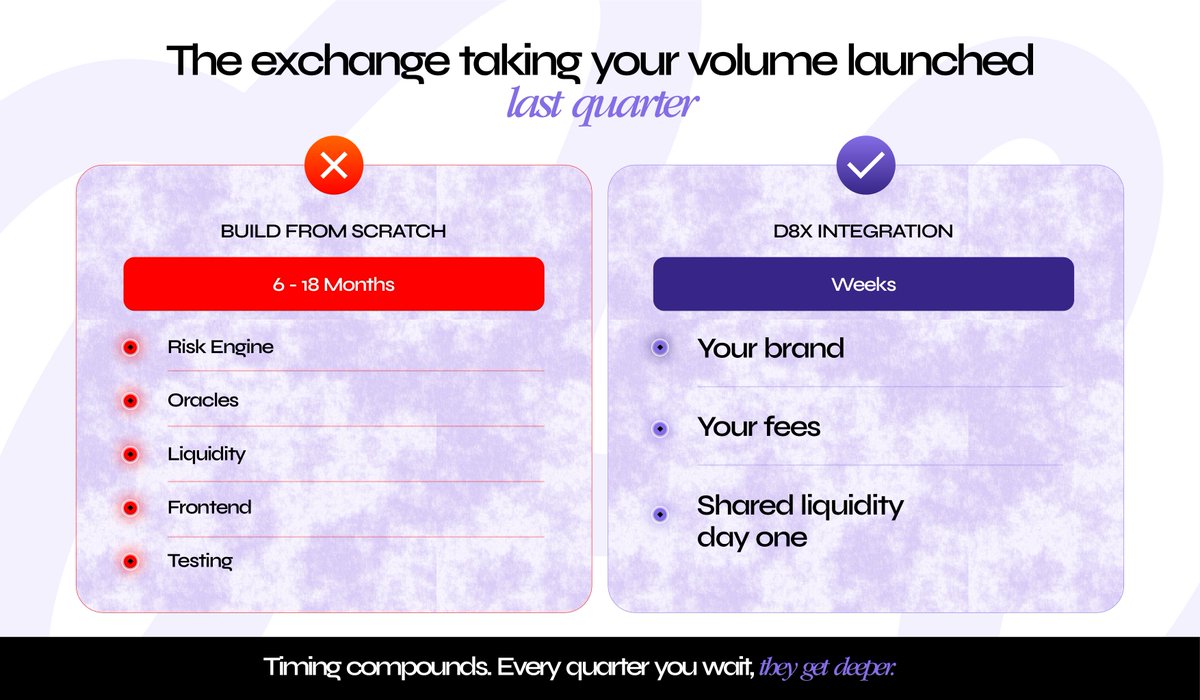 The exchange taking your volume launched last quarter

BUILD FROM SCRATCH

6 - 18 Months

Risk Engine

Oracles

Liquidity

Frontend

Testing

D8X INTEGRATION

Weeks

Your brand

Your fees

Shared liquidity day one

Timing compounds. Every quarter you wait, they get deeper.